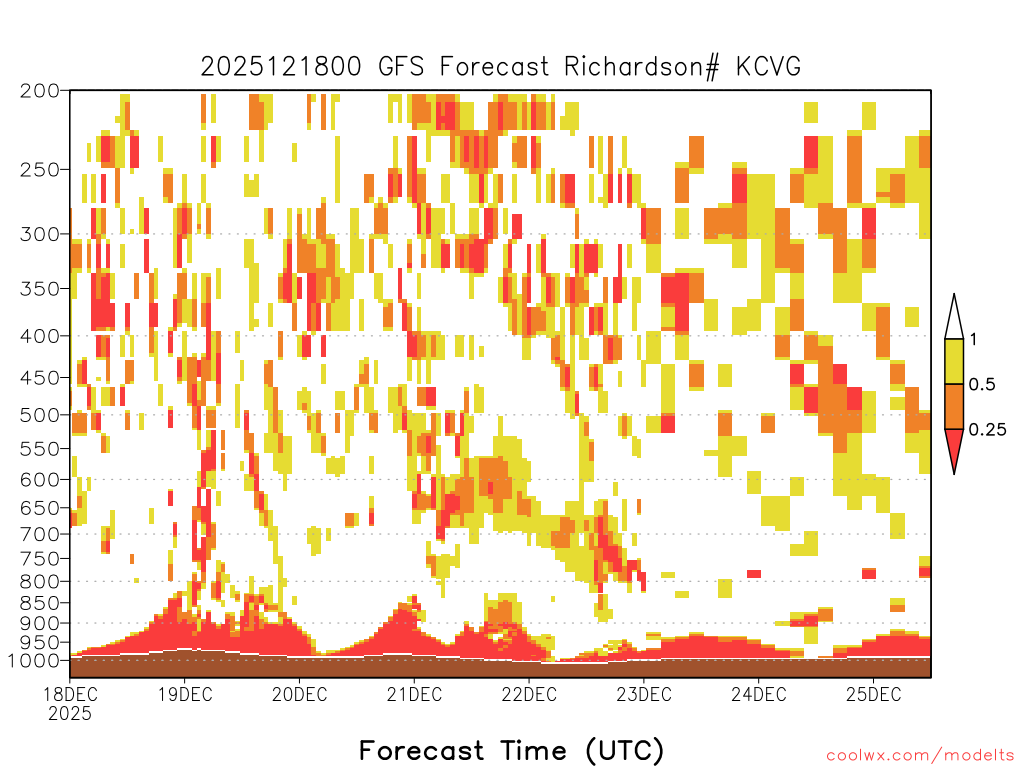 2025121800 GFS Forecast Richardson# KCVG

200
250
300
350
400
450
500
550
600
650
700
750
800
850
900
950
1000

1
0.5
0.25

18DEC
2025
19DEC
20DEC
21DEC
22DEC
23DEC
24DEC
25DEC

Forecast Time (UTC)

coolwx.com/modelts